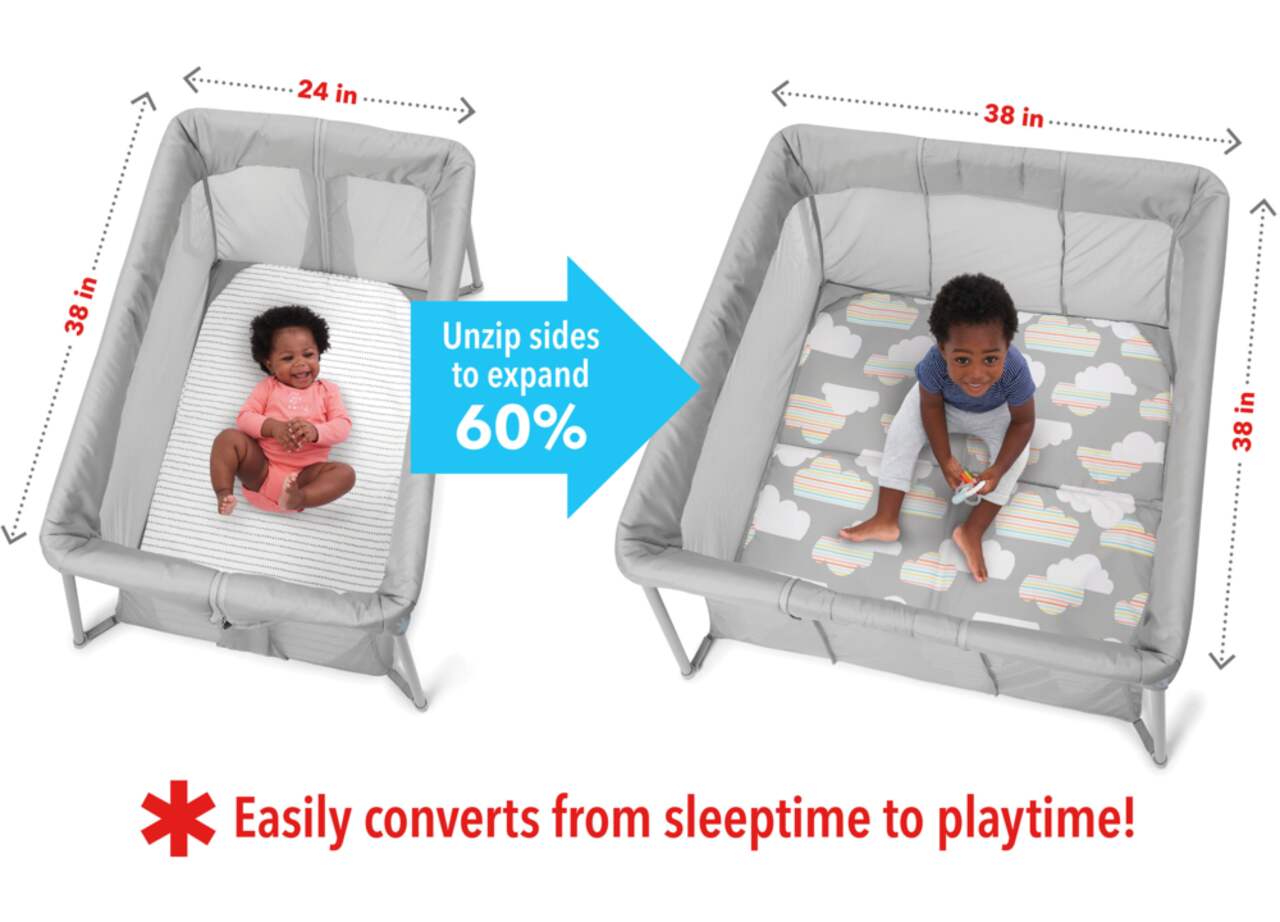 24 in

38 in

Unzip sides to expand 60%

38 in

38 in

Easily converts from sleeptime to playtime!